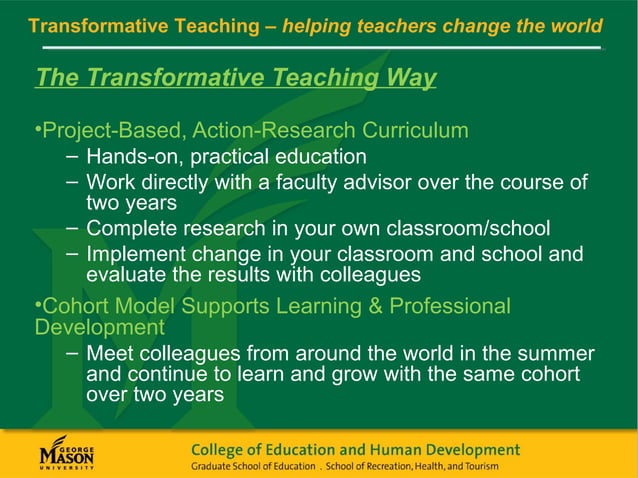 Transformative Teaching – helping teachers change the world

The Transformative Teaching Way

•Project-Based, Action-Research Curriculum
– Hands-on, practical education
– Work directly with a faculty advisor over the course of two years
– Complete research in your own classroom/school
– Implement change in your classroom and school and evaluate the results with colleagues

•Cohort Model Supports Learning & Professional Development
– Meet colleagues from around the world in the summer and continue to learn and grow with the same cohort over two years

GEORGE MASON UNIVERSITY

College of Education and Human Development
Graduate School of Education . School of Recreation, Health, and Tourism